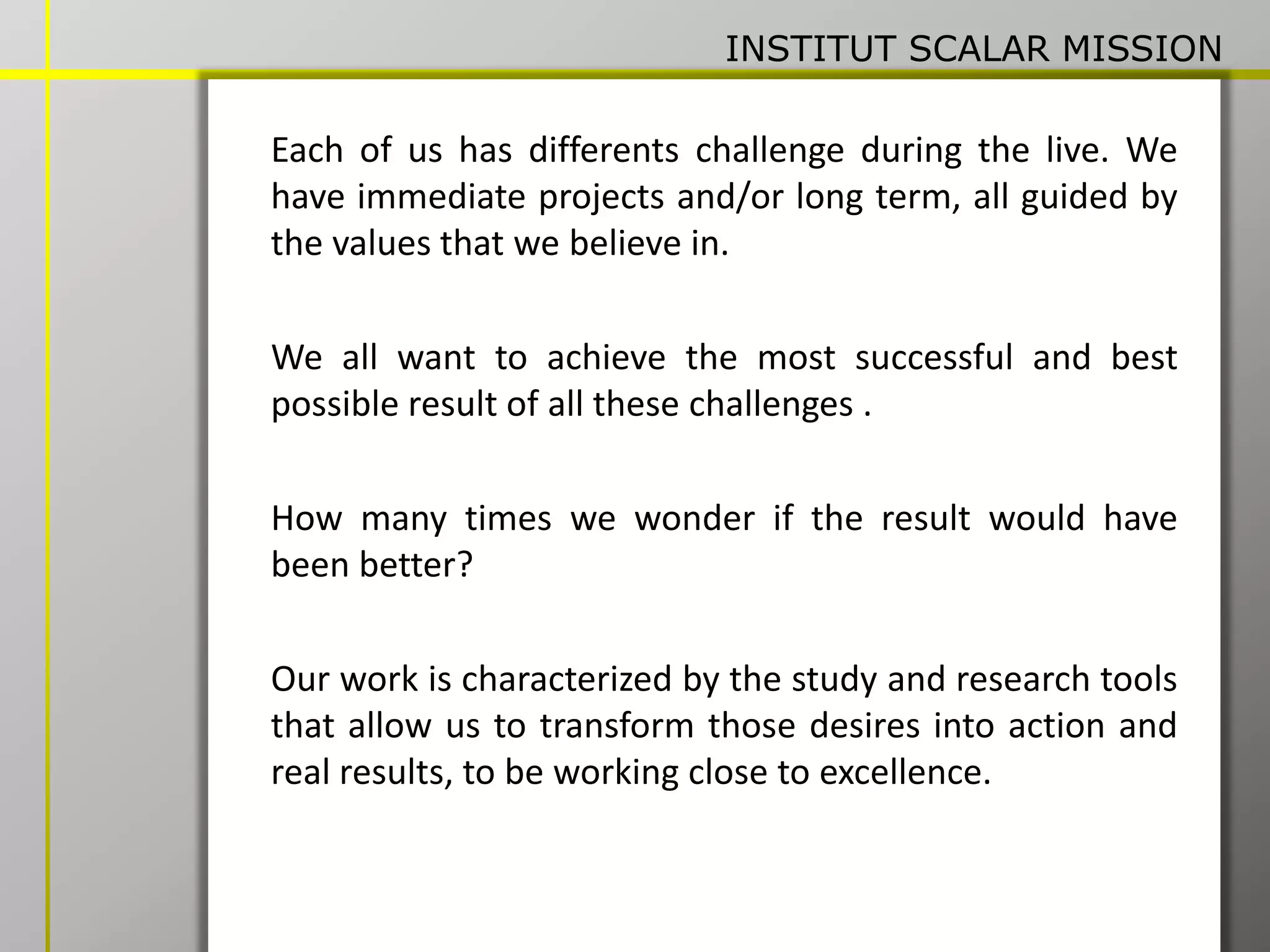 INSTITUT SCALAR MISSION

Each of us has differents challenge during the live. We have immediate projects and/or long term, all guided by the values that we believe in.

We all want to achieve the most successful and best possible result of all these challenges .

How many times we wonder if the result would have been better?

Our work is characterized by the study and research tools that allow us to transform those desires into action and real results, to be working close to excellence.